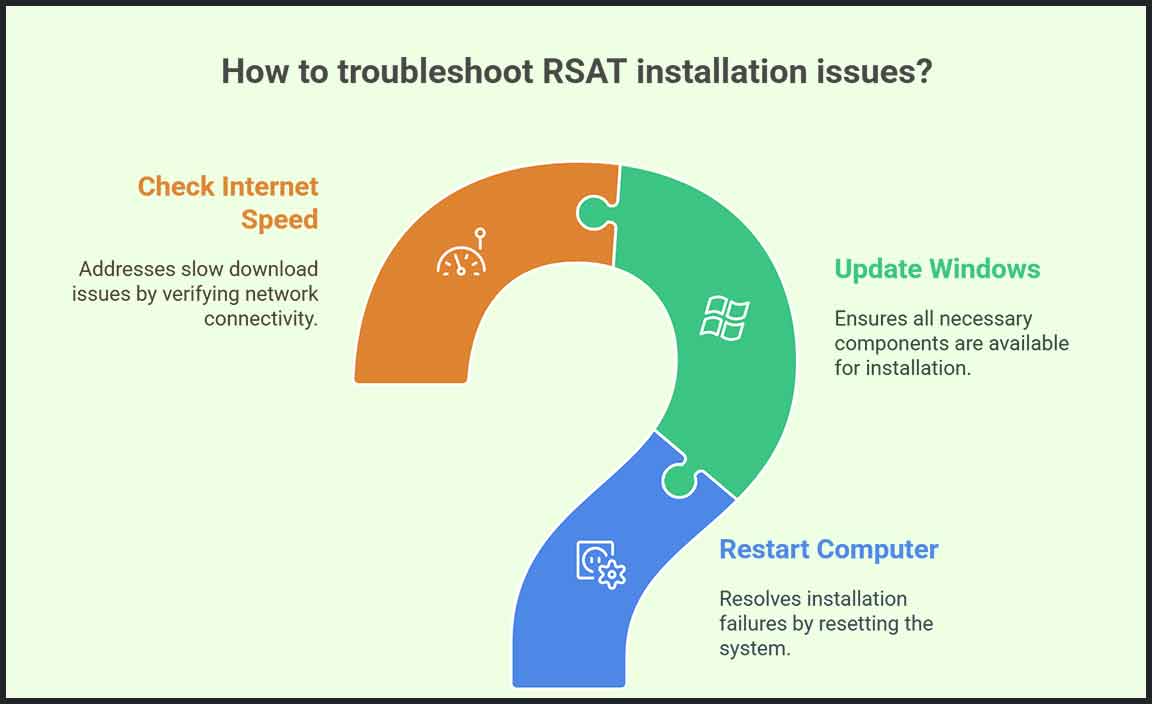 How to troubleshoot RSAT installation issues?

Check Internet Speed

Addresses slow download issues by verifying network connectivity.

Update Windows

Ensures all necessary components are available for installation.

Restart Computer

Resolves installation failures by resetting the system.